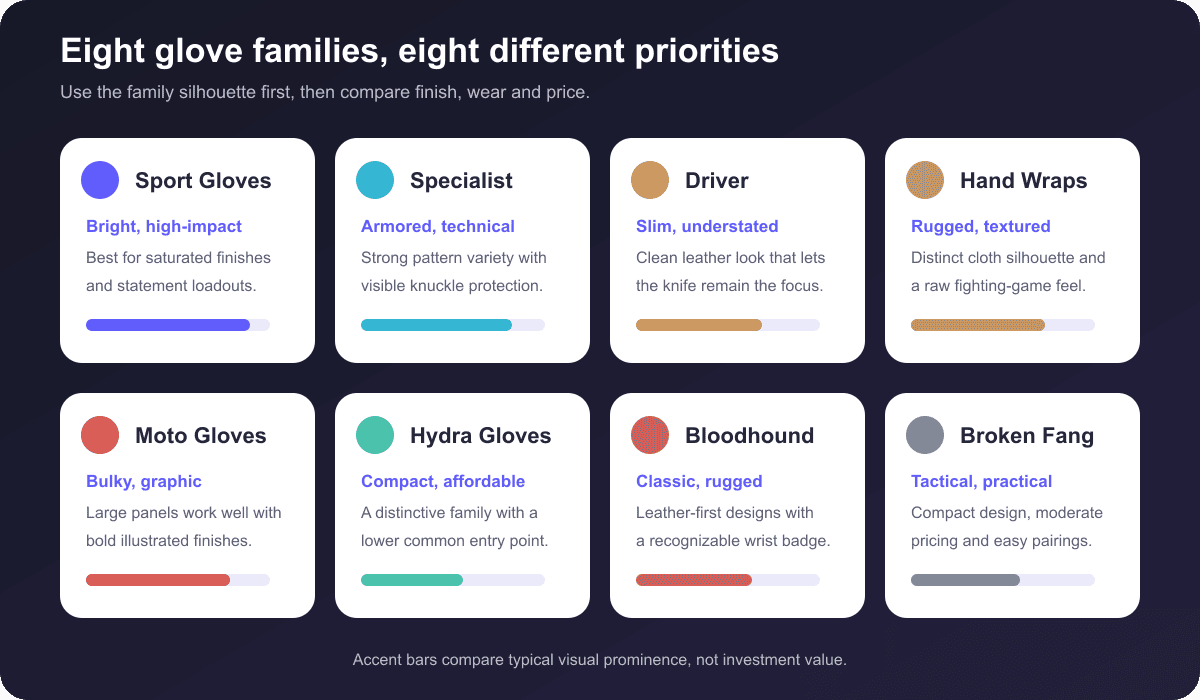 Eight glove families, eight different priorities

Use the family silhouette first, then compare finish, wear and price.

Sport Gloves

Bright, high-impact

Best for saturated finishes and statement loadouts.

Specialist

Armored, technical

Strong pattern variety with visible knuckle protection.

Driver

Slim, understated

Clean leather look that lets the knife remain the focus.

Hand Wraps

Rugged, textured

Distinct cloth silhouette and a raw fighting-game feel.

Moto Gloves

Bulky, graphic

Large panels work well with bold illustrated finishes.

Hydra Gloves

Compact, affordable

A distinctive family with a lower common entry point.

Bloodhound

Classic, rugged

Leather-first designs with a recognizable wrist badge.

Broken Fang

Tactical, practical

Compact design, moderate pricing and easy pairings.

Accent bars compare typical visual prominence, not investment value.